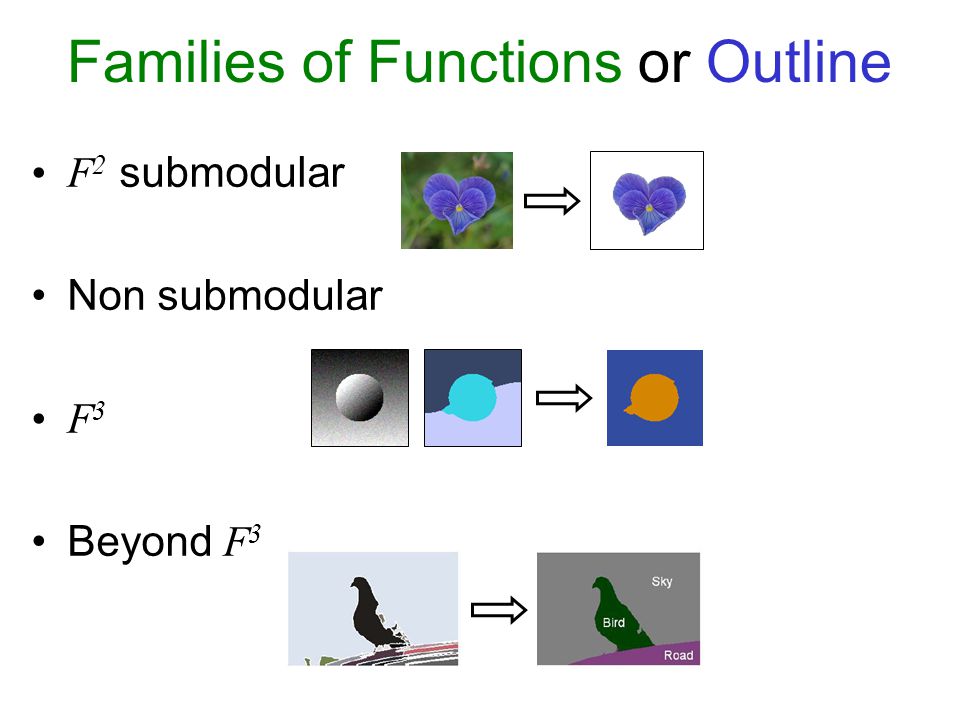 Families of Functions or Outline

• $F^2$ submodular

• Non submodular

• $F^3$

• Beyond $F^3$

Sky
Bird
Road